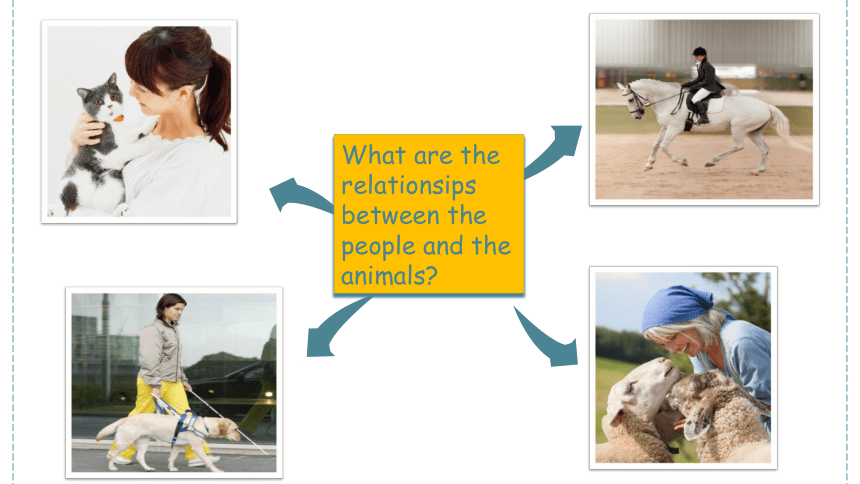 What are the relationsips between the people and the animals?